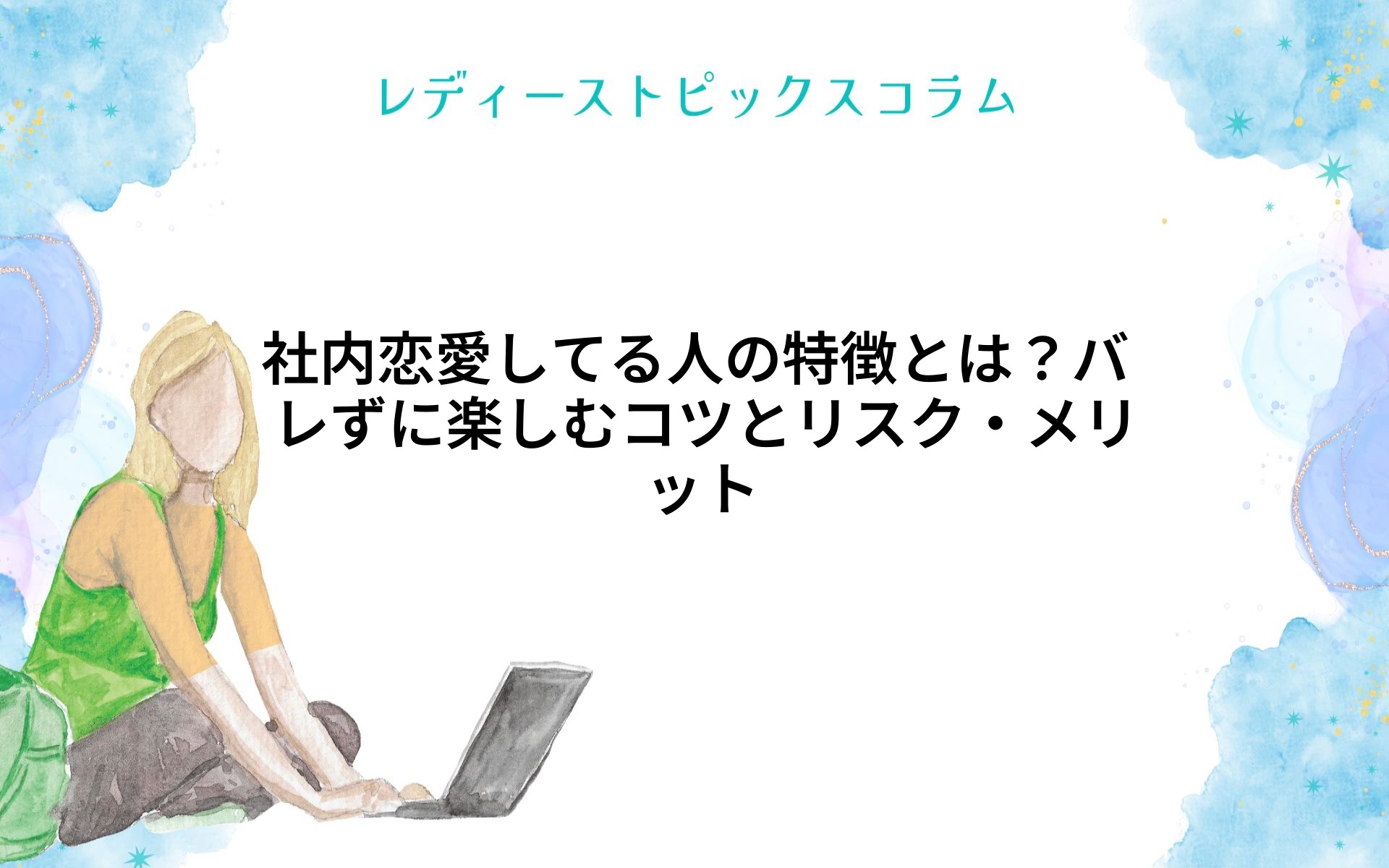 レディーストピックスコラム

社内恋愛してる人の特徴とは？バレずに楽しむコツとリスク・メリット